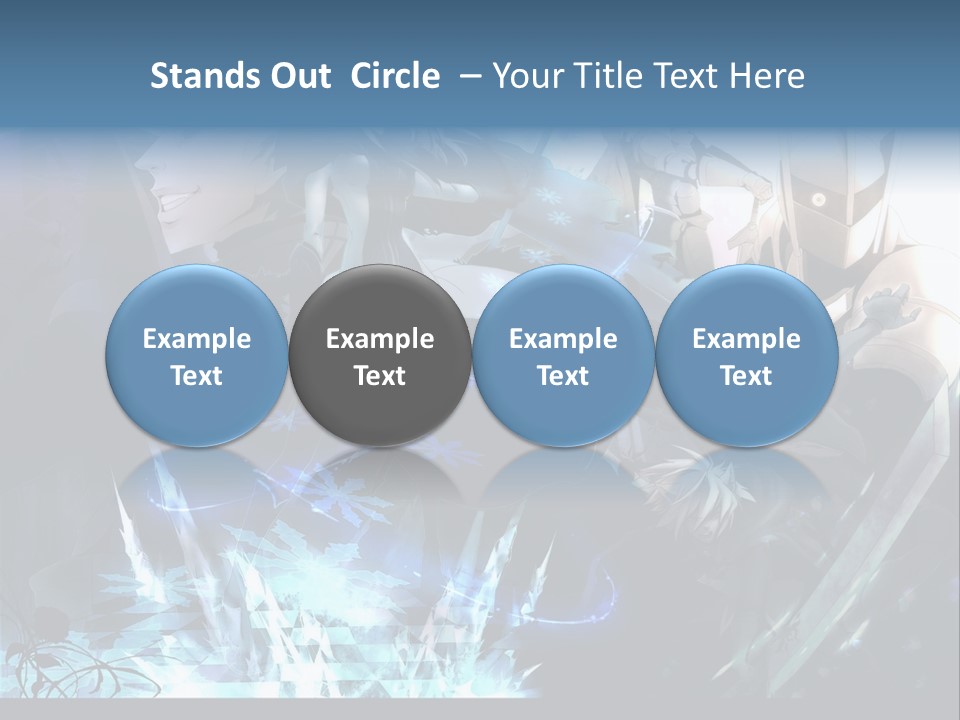 Stands Out Circle – Your Title Text Here

Example Text

Example Text

Example Text

Example Text